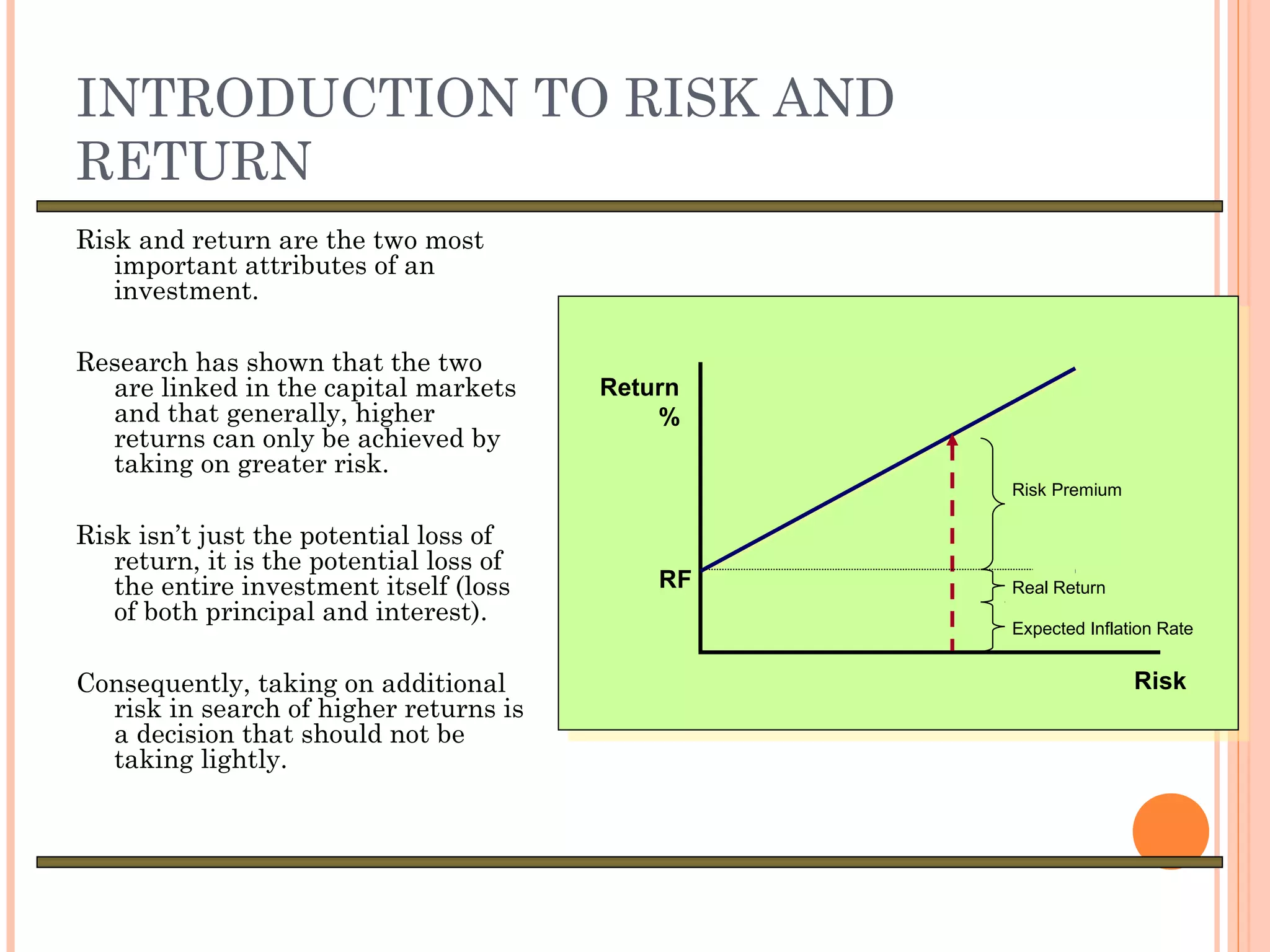 INTRODUCTION TO RISK AND RETURN

Risk and return are the two most important attributes of an investment.

Research has shown that the two are linked in the capital markets and that generally, higher returns can only be achieved by taking on greater risk.

Risk isn't just the potential loss of return, it is the potential loss of the entire investment itself (loss of both principal and interest).

Consequently, taking on additional risk in search of higher returns is a decision that should not be taking lightly.

Return %

RF

Risk Premium

Real Return

Expected Inflation Rate

Risk